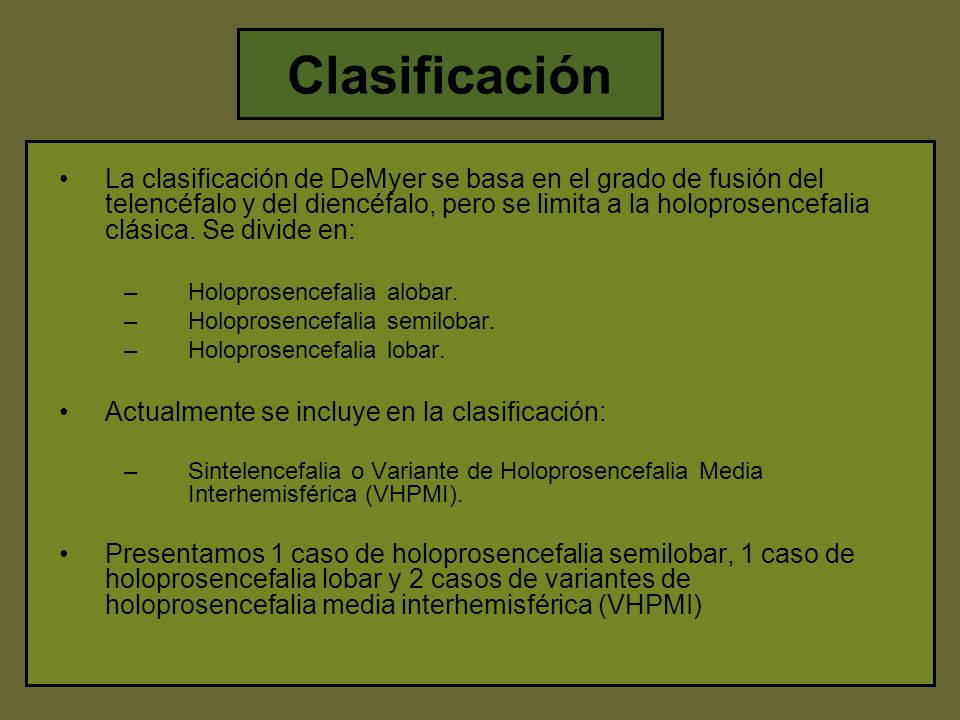 Clasificación

• La clasificación de DeMyer se basa en el grado de fusión del telencéfalo y del diencéfalo, pero se limita a la holoprosencefalia clásica. Se divide en:

– Holoprosencefalia alobar.
– Holoprosencefalia semilobar.
– Holoprosencefalia lobar.

• Actualmente se incluye en la clasificación:

– Sintelencefalia o Variante de Holoprosencefalia Media Interhemisférica (VHPMI).

• Presentamos 1 caso de holoprosencefalia semilobar, 1 caso de holoprosencefalia lobar y 2 casos de variantes de holoprosencefalia media interhemisférica (VHPMI)